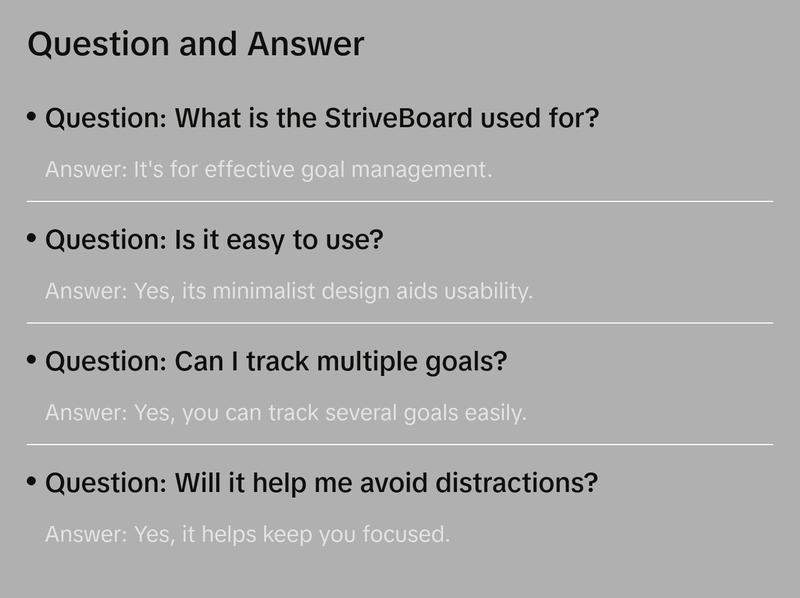 Question and Answer

• Question: What is the StriveBoard used for?

Answer: It's for effective goal management.

• Question: Is it easy to use?

Answer: Yes, its minimalist design aids usability.

• Question: Can I track multiple goals?

Answer: Yes, you can track several goals easily.

• Question: Will it help me avoid distractions?

Answer: Yes, it helps keep you focused.